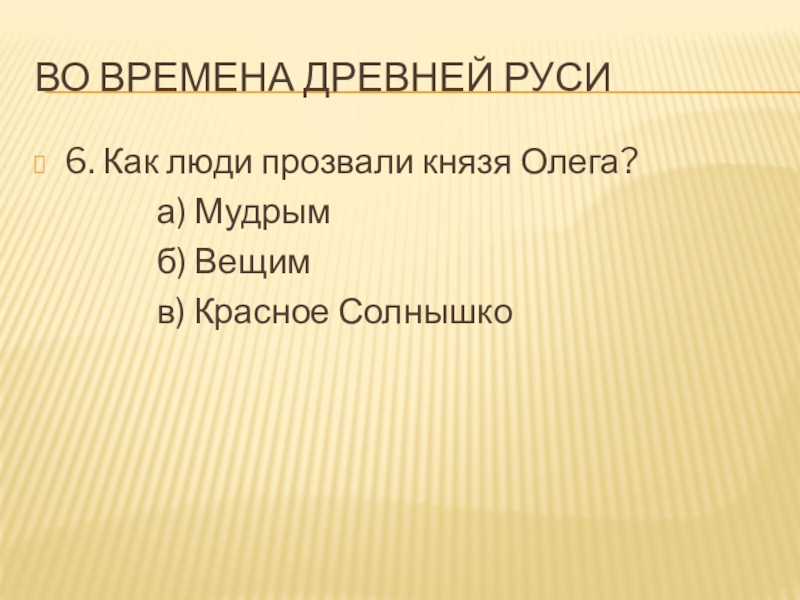 ВО ВРЕМЕНА ДРЕВНЕЙ РУСИ

6. Как люди прозвали князя Олега?

а) Мудрым

б) Вещим

в) Красное Солнышко